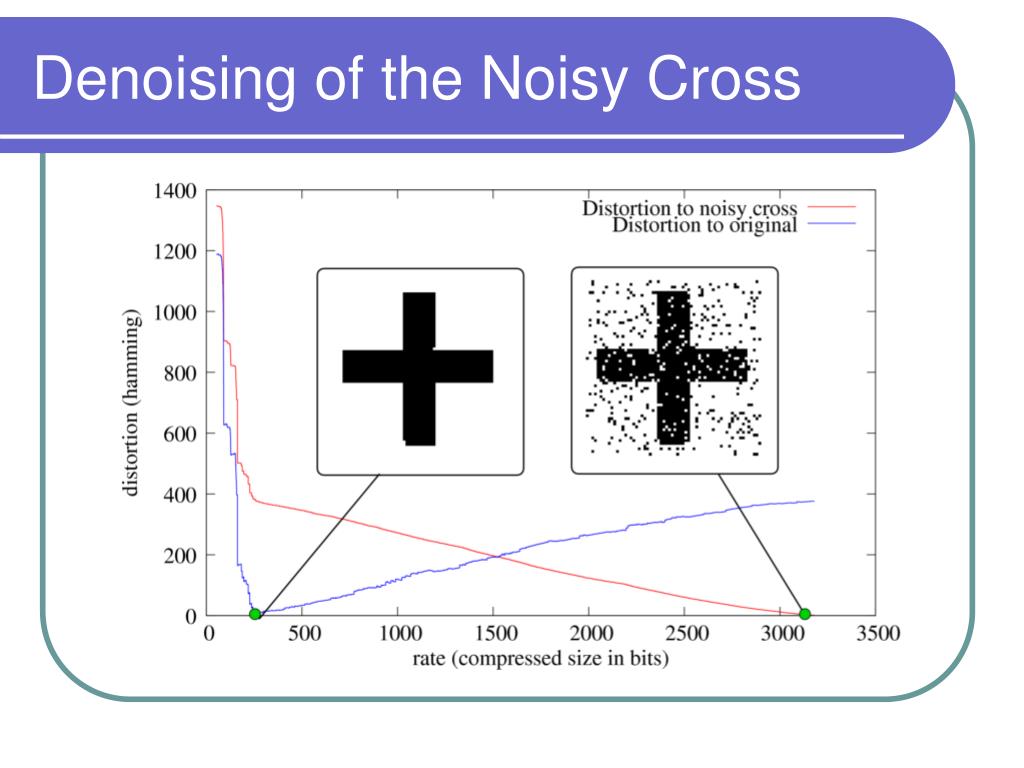 Denoising of the Noisy Cross

Distortion to noisy cross
Distortion to original

distortion (hamming)

1400
1200
1000
800
600
400
200
0

0 500 1000 1500 2000 2500 3000 3500

rate (compressed size in bits)